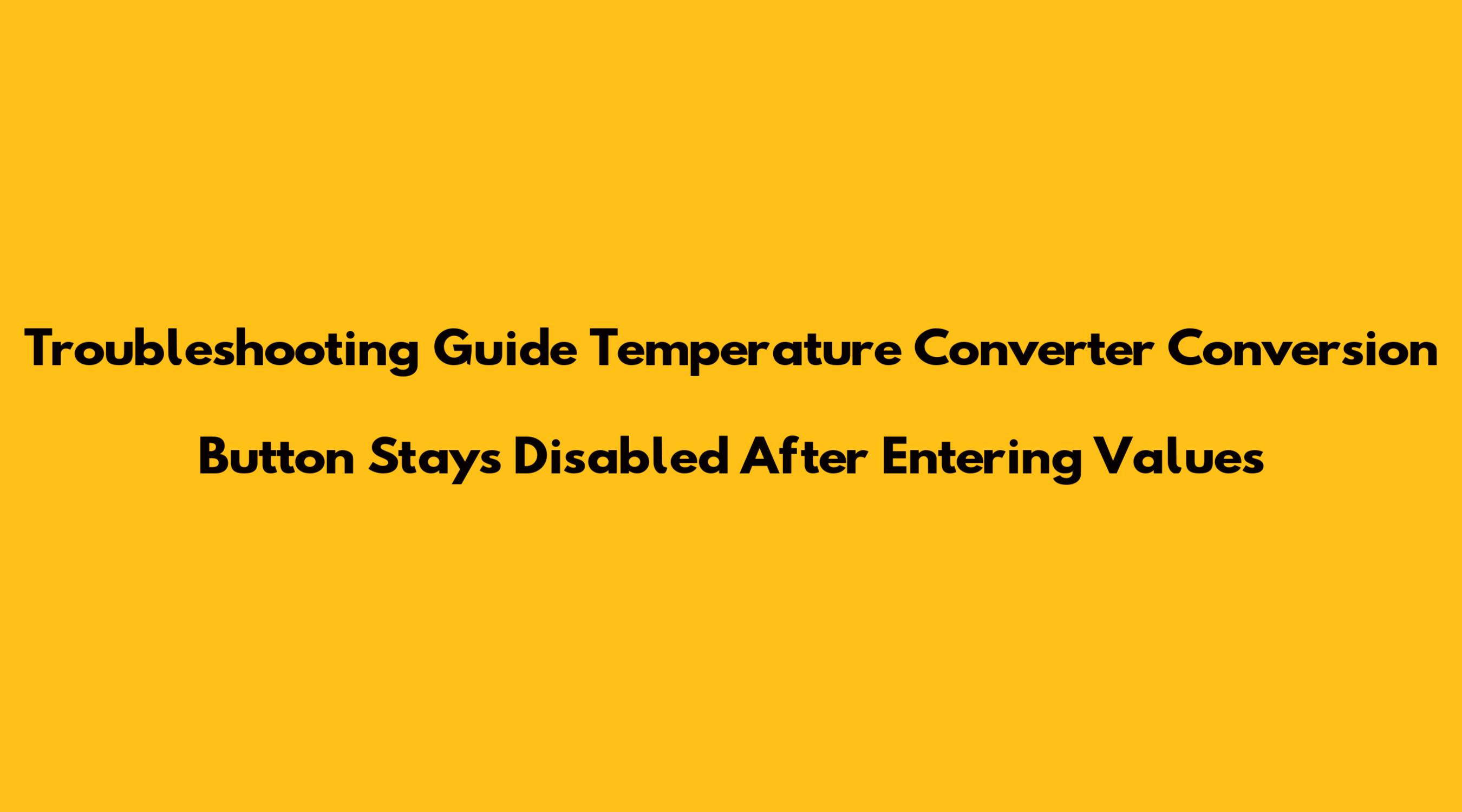 Troubleshooting Guide Temperature Converter Conversion Button Stays Disabled After Entering Values